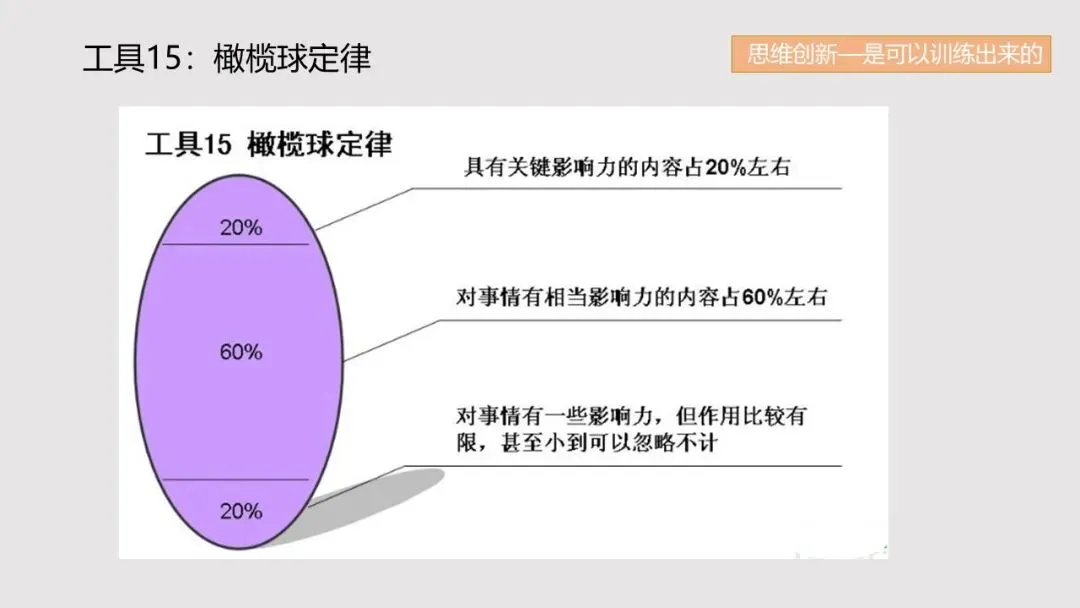 工具15：橄榄球定律

思维创新—是可以训练出来的

工具15 橄榄球定律

20%

60%

20%

具有关键影响力的内容占20%左右

对事情有相当影响力的内容占60%左右

对事情有一些影响力，但作用比较有限，甚至小到可以忽略不计